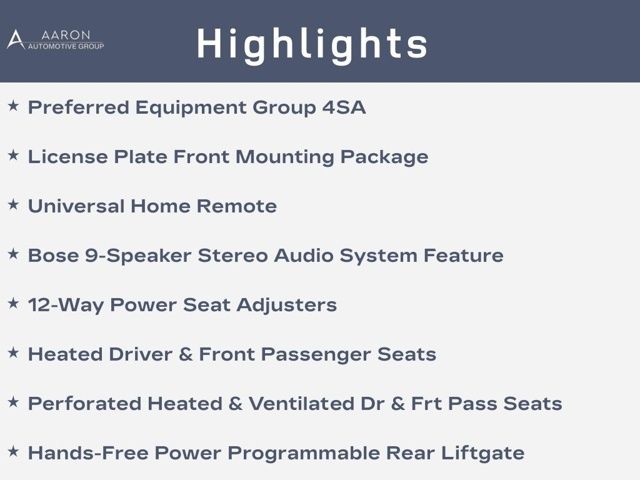 AARON
AUTOMOTIVE GROUP

Highlights

★ Preferred Equipment Group 4SA

★ License Plate Front Mounting Package

★ Universal Home Remote

★ Bose 9-Speaker Stereo Audio System Feature

★ 12-Way Power Seat Adjusters

★ Heated Driver & Front Passenger Seats

★ Perforated Heated & Ventilated Dr & Frt Pass Seats

★ Hands-Free Power Programmable Rear Liftgate